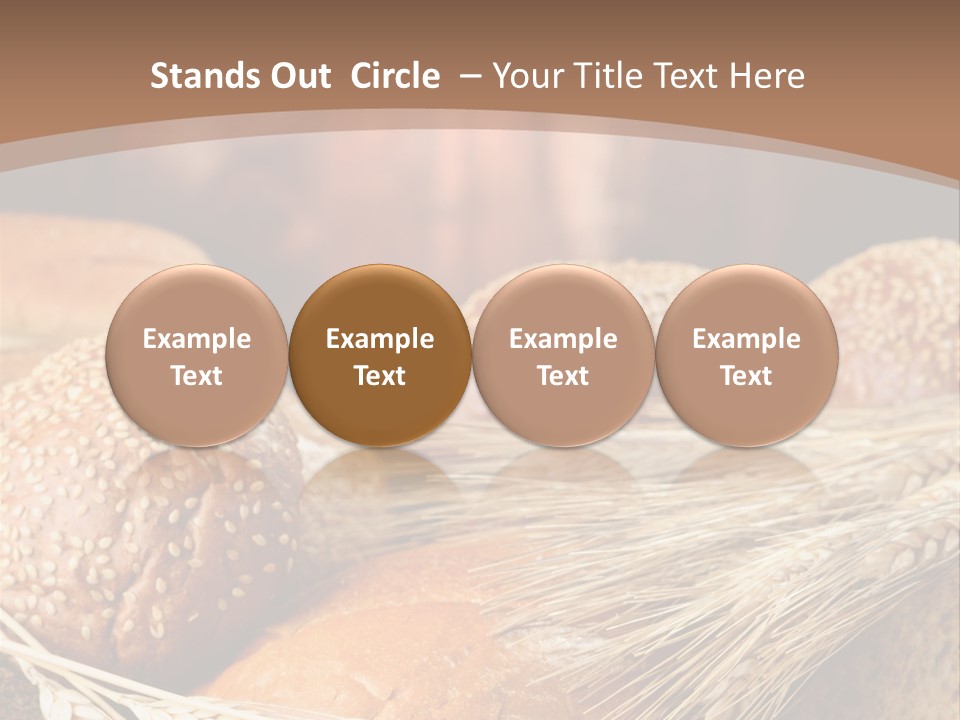 Stands Out Circle – Your Title Text Here

Example Text

Example Text

Example Text

Example Text